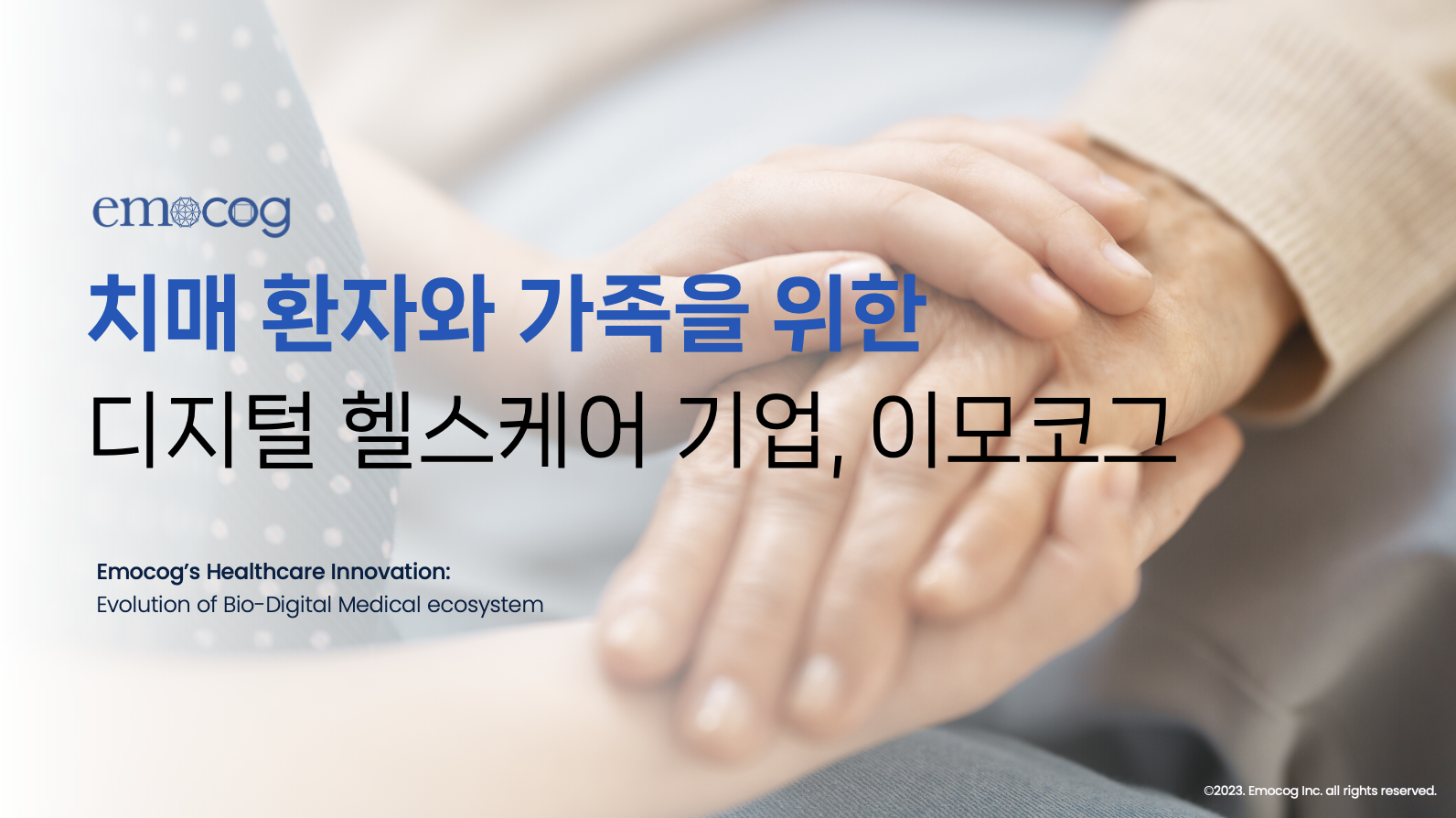 emocog

치매 환자와 가족을 위한
디지털 헬스케어 기업, 이모코그

Emocog's Healthcare Innovation:
Evolution of Bio-Digital Medical ecosystem

©2023. Emocog Inc. all rights reserved.